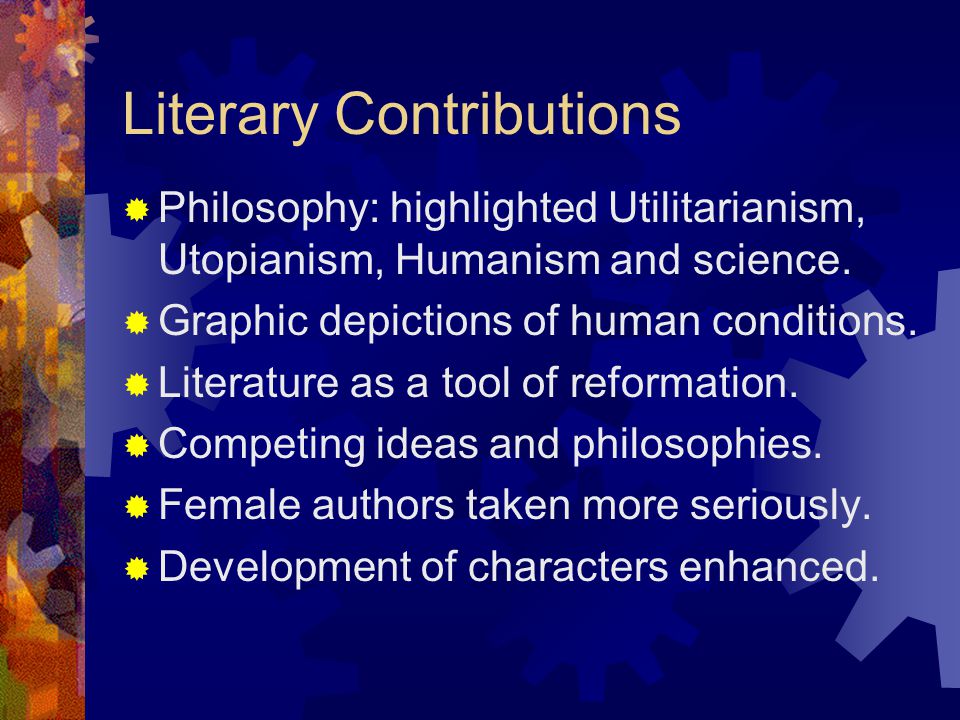 Literary Contributions

Philosophy: highlighted Utilitarianism, Utopianism, Humanism and science.
Graphic depictions of human conditions.
Literature as a tool of reformation.
Competing ideas and philosophies.
Female authors taken more seriously.
Development of characters enhanced.